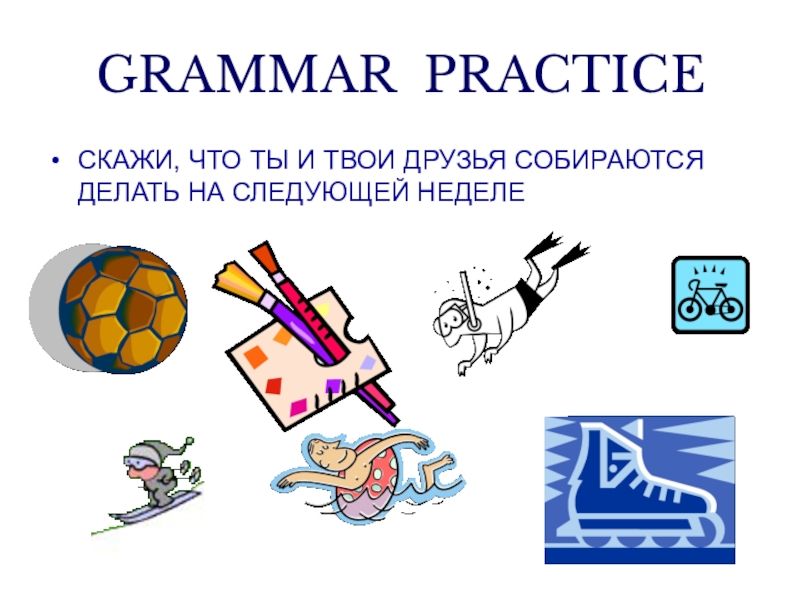 GRAMMAR PRACTICE

• СКАЖИ, ЧТО ТЫ И ТВОИ ДРУЗЬЯ СОБИРАЮТСЯ ДЕЛАТЬ НА СЛЕДУЮЩЕЙ НЕДЕЛЕ